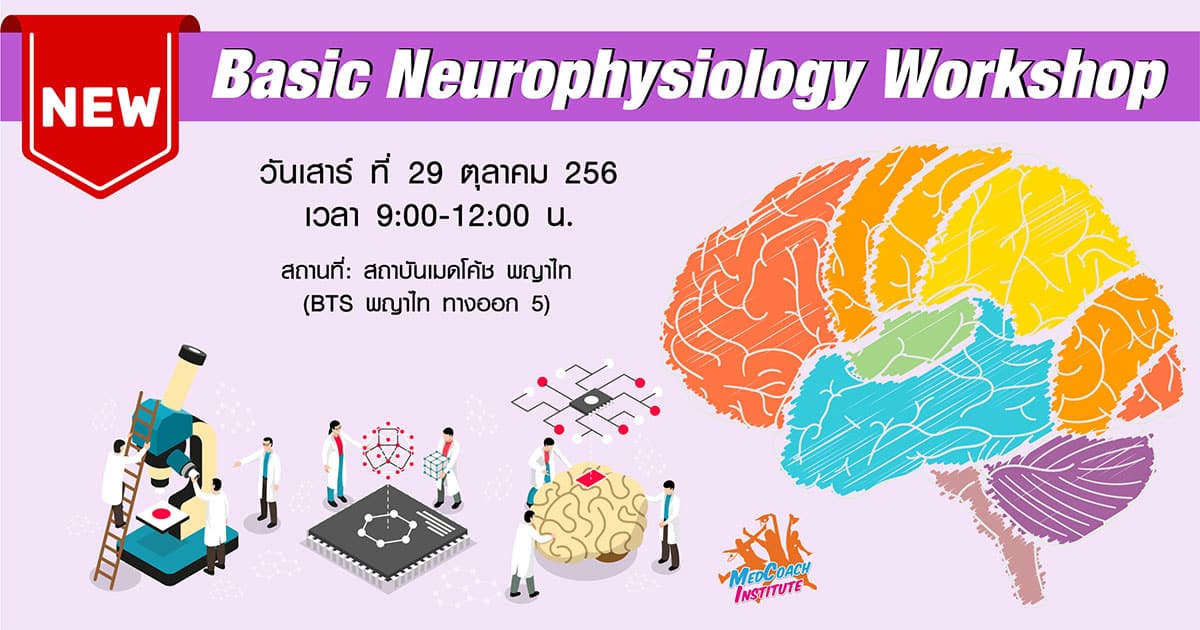 NEW

Basic Neurophysiology Workshop

วันเสาร์ ที่ 29 ตุลาคม 256
เวลา 9:00-12:00 น.

สถานที่: สถาบันเมดโค้ช พญาไท
(BTS พญาไท ทางออก 5)

MedCoach Institute